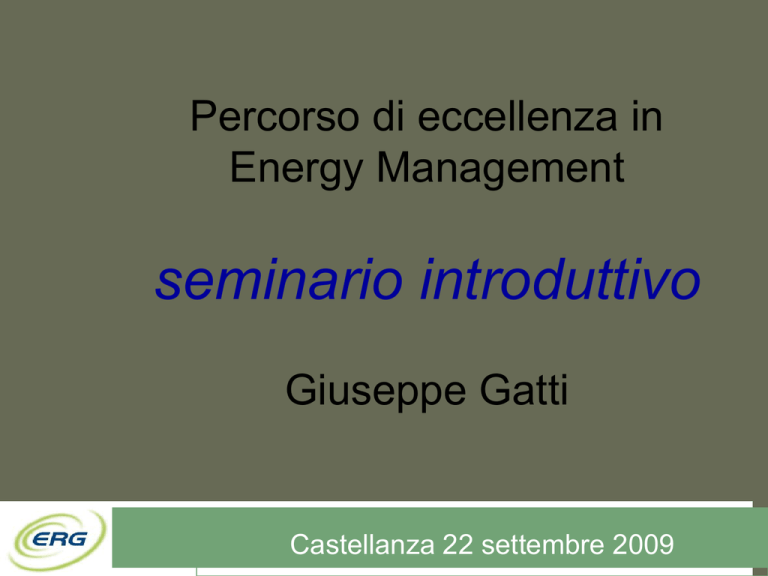 Percorso di eccellenza in Energy Management

seminario introduttivo

Giuseppe Gatti

ERG

Castellanza 22 settembre 2009